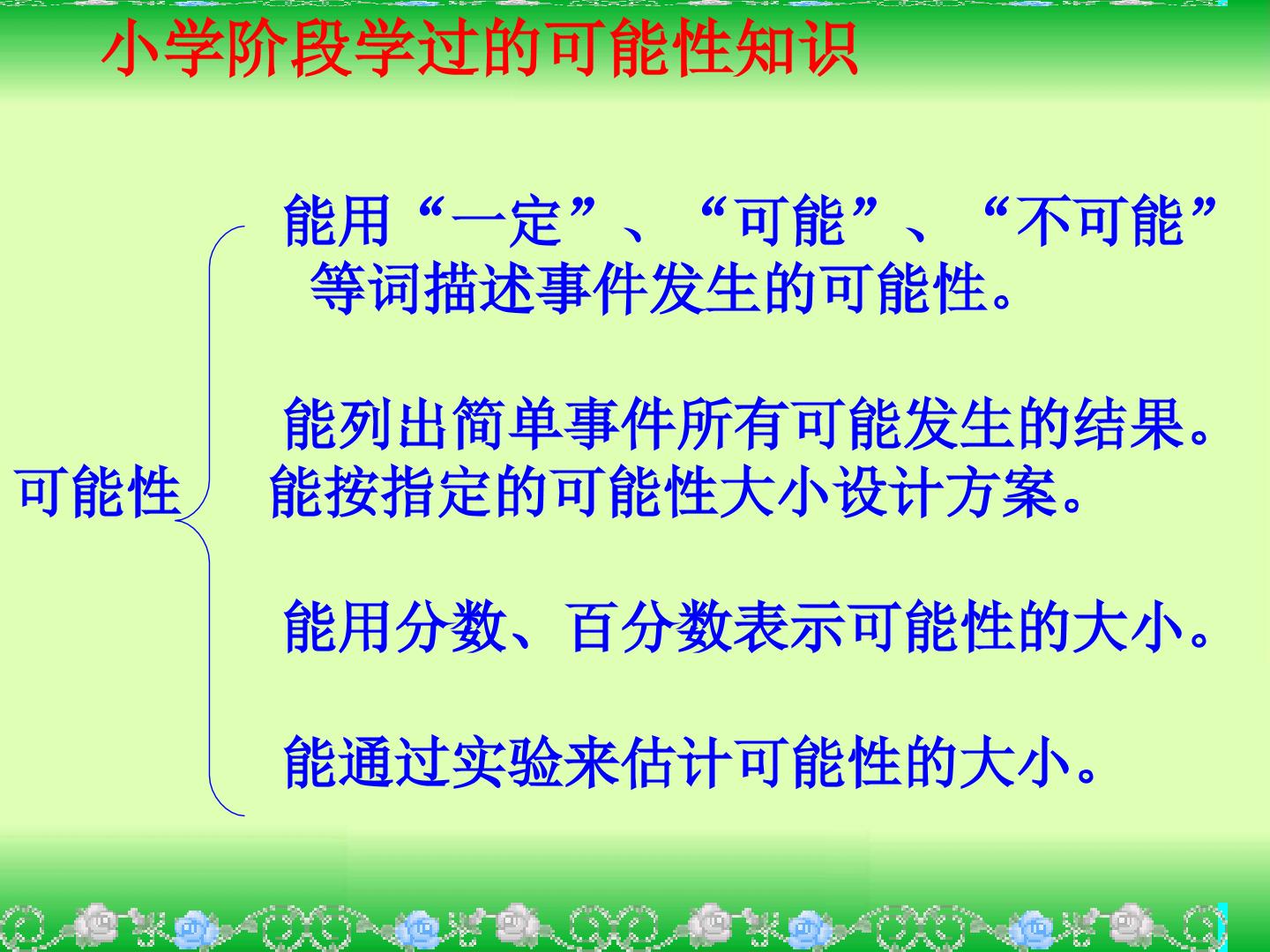 小学阶段学过的可能性知识

可能性

能用“一定”、“可能”、“不可能”等词描述事件发生的可能性。

能列出简单事件所有可能发生的结果。

能按指定的可能性大小设计方案。

能用分数、百分数表示可能性的大小。

能通过实验来估计可能性的大小。